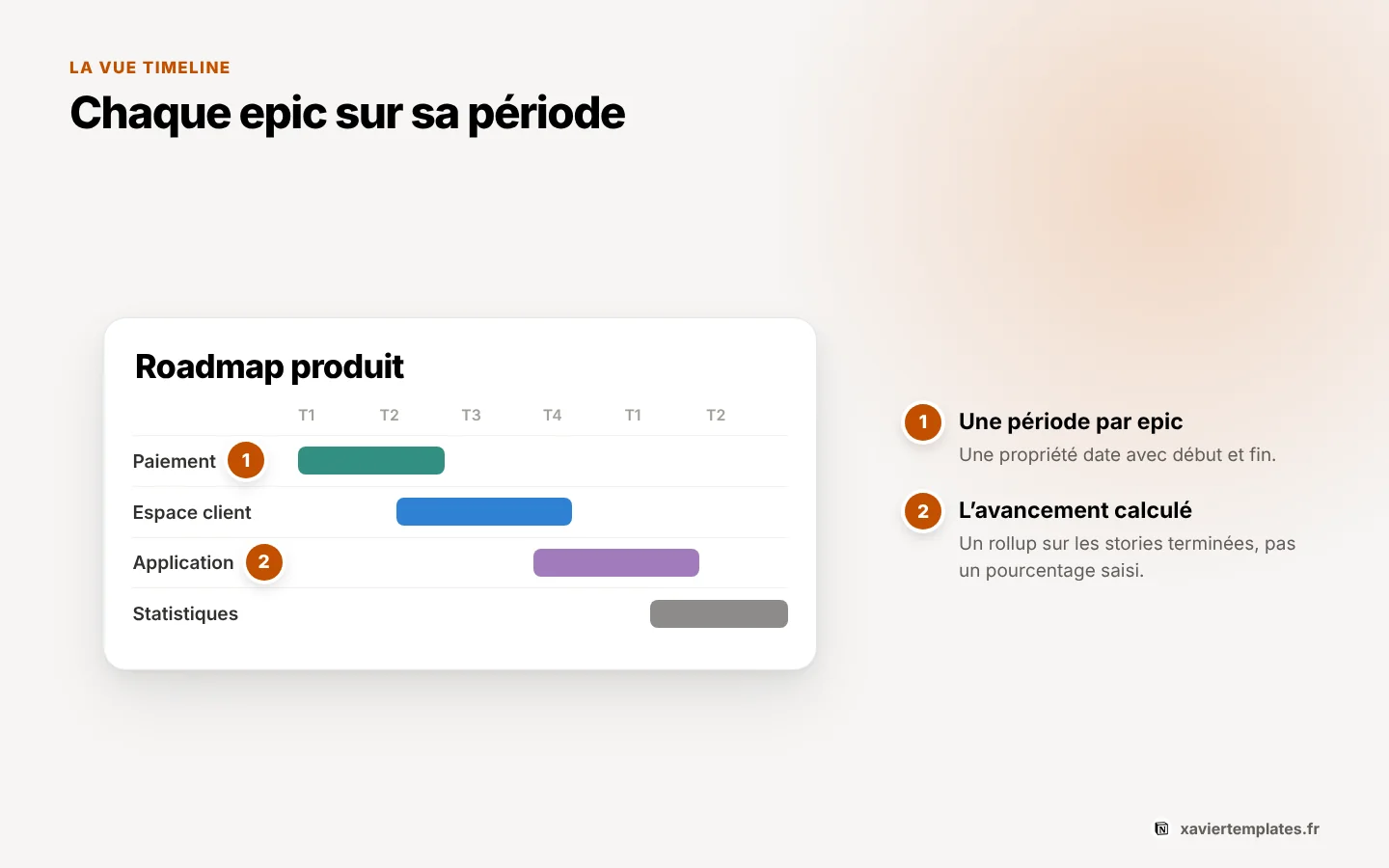 LA VUE TIMELINE

Chaque epic sur sa période

Roadmap produit

T1 T2 T3 T4 T1 T2

Paiement 1

Espace client

Application 2

Statistiques

1 Une période par epic

Une propriété date avec début et fin.

2 L'avancement calculé

Un rollup sur les stories terminées, pas un pourcentage saisi.

xaviertemplates.fr